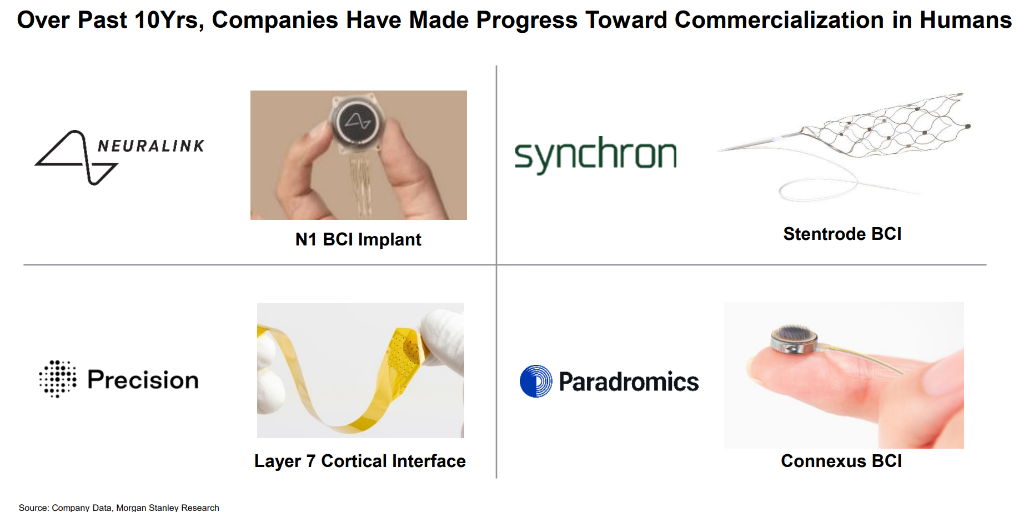 Over Past 10Yrs, Companies Have Made Progress Toward Commercialization in Humans

NEURALINK

N1 BCI Implant

synchron

Stentrode BCI

Precision

Layer 7 Cortical Interface

Paradromics

Connexus BCI

Source: Company Data, Morgan Stanley Research